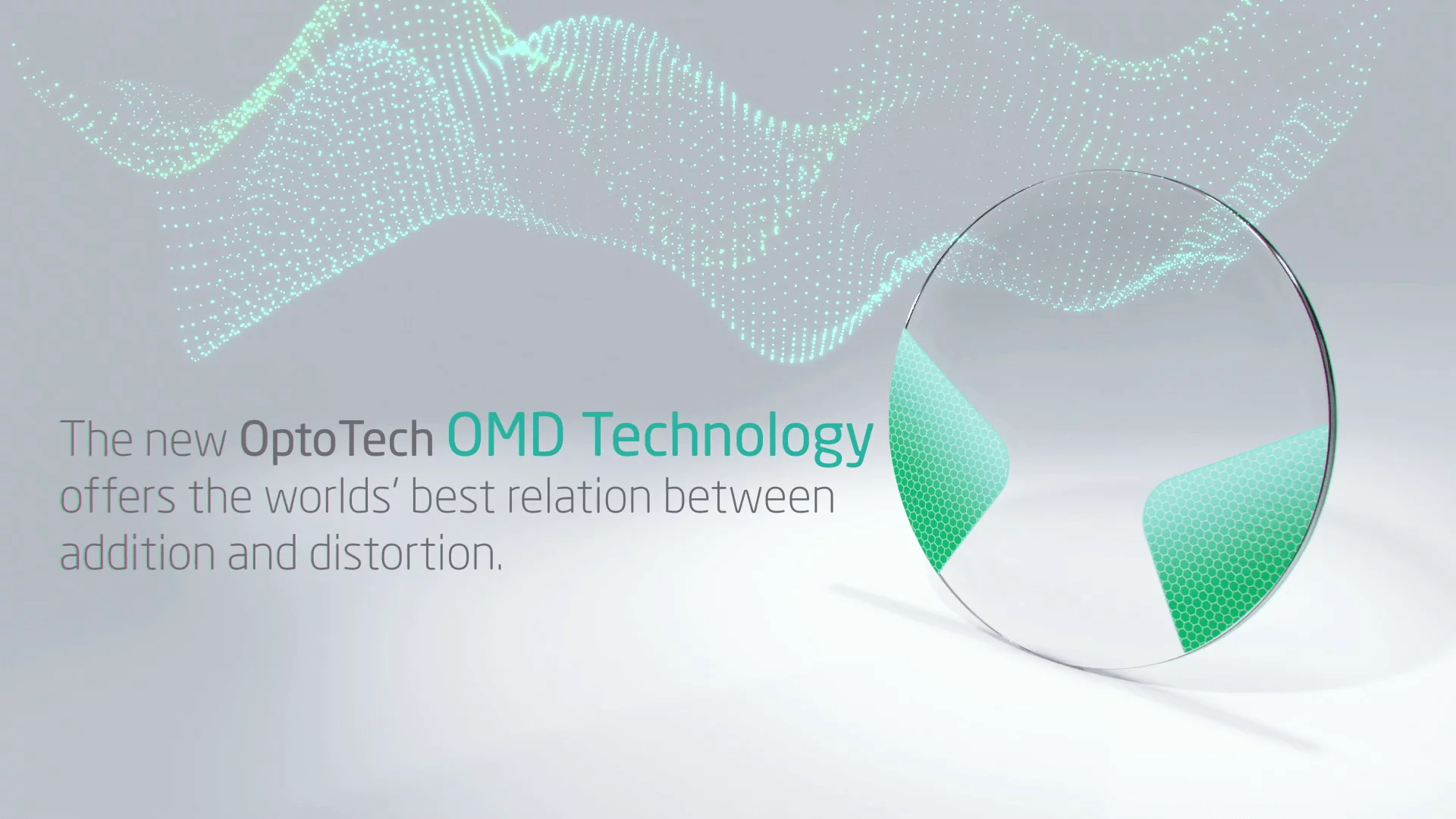 The new OptoTech OMD Technology offers the worlds’ best relation between addition and distortion.